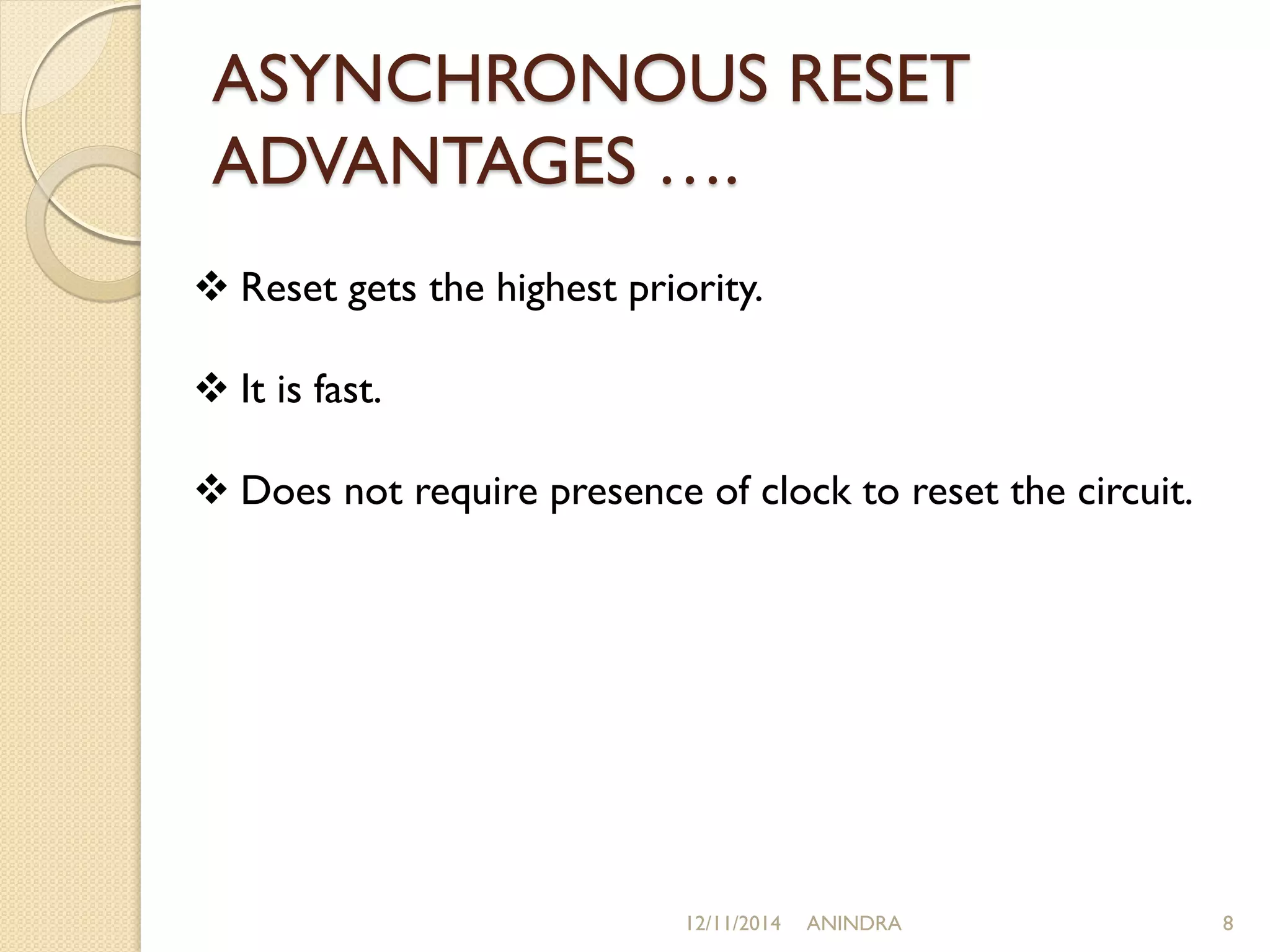 ASYNCHRONOUS RESET ADVANTAGES ….

❖ Reset gets the highest priority.

❖ It is fast.

❖ Does not require presence of clock to reset the circuit.

12/11/2014 ANINDRA 8